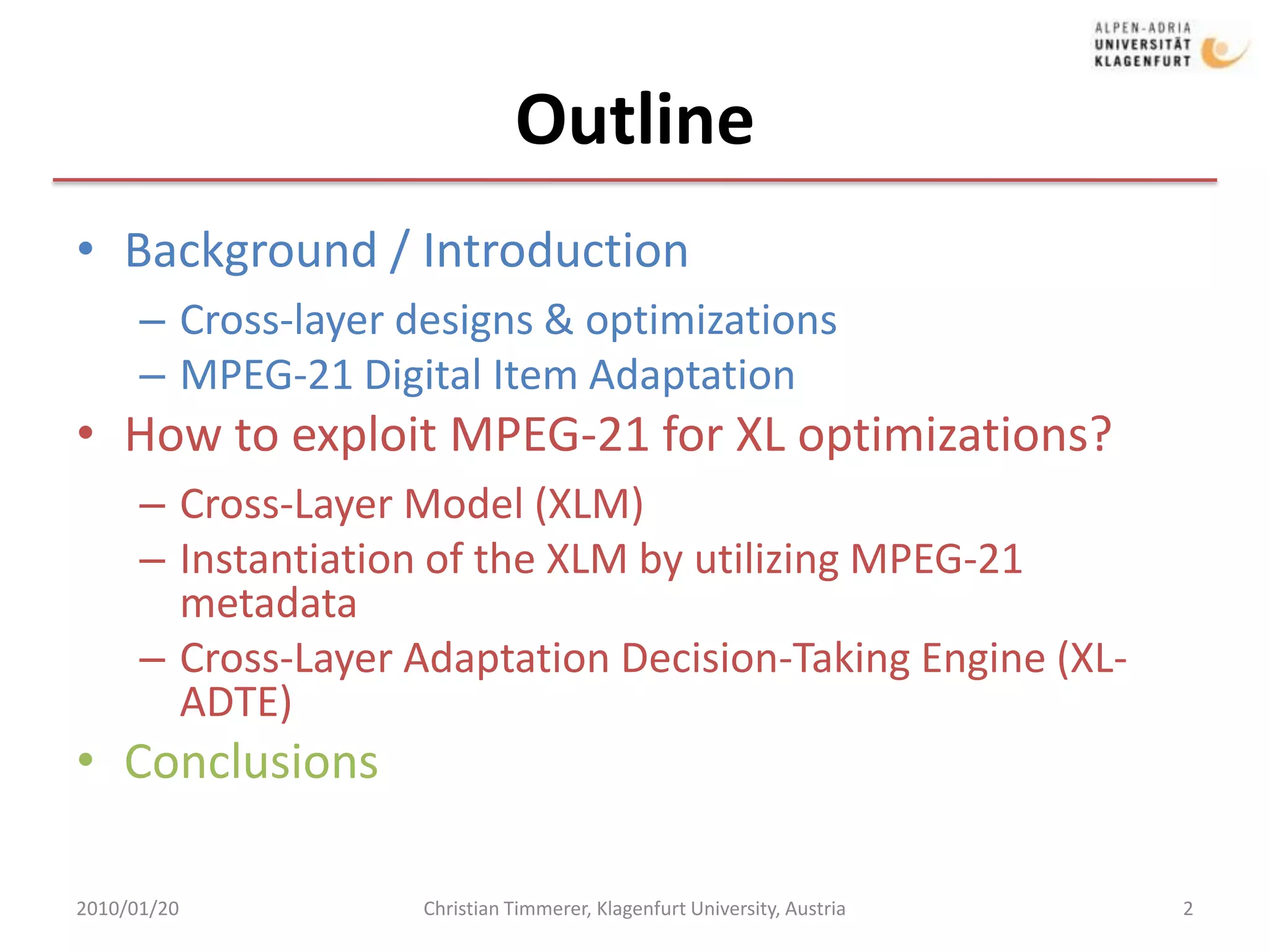 ALPEN-ADRIA
UNIVERSITÄT
KLAGENFURT

Outline

• Background / Introduction
– Cross-layer designs & optimizations
– MPEG-21 Digital Item Adaptation
• How to exploit MPEG-21 for XL optimizations?
– Cross-Layer Model (XLM)
– Instantiation of the XLM by utilizing MPEG-21 metadata
– Cross-Layer Adaptation Decision-Taking Engine (XL-ADTE)
• Conclusions

2010/01/20 Christian Timmerer, Klagenfurt University, Austria 2